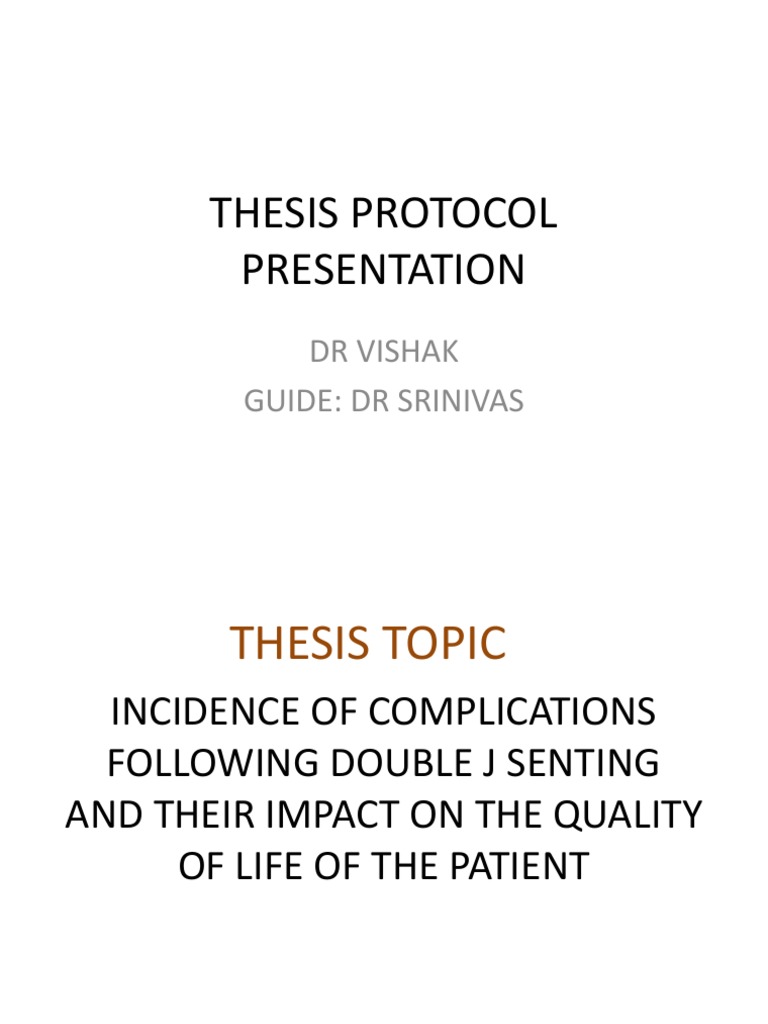 THESIS PROTOCOL PRESENTATION

DR VISHAK
GUIDE: DR SRINIVAS

THESIS TOPIC

INCIDENCE OF COMPLICATIONS FOLLOWING DOUBLE J SENTING AND THEIR IMPACT ON THE QUALITY OF LIFE OF THE PATIENT